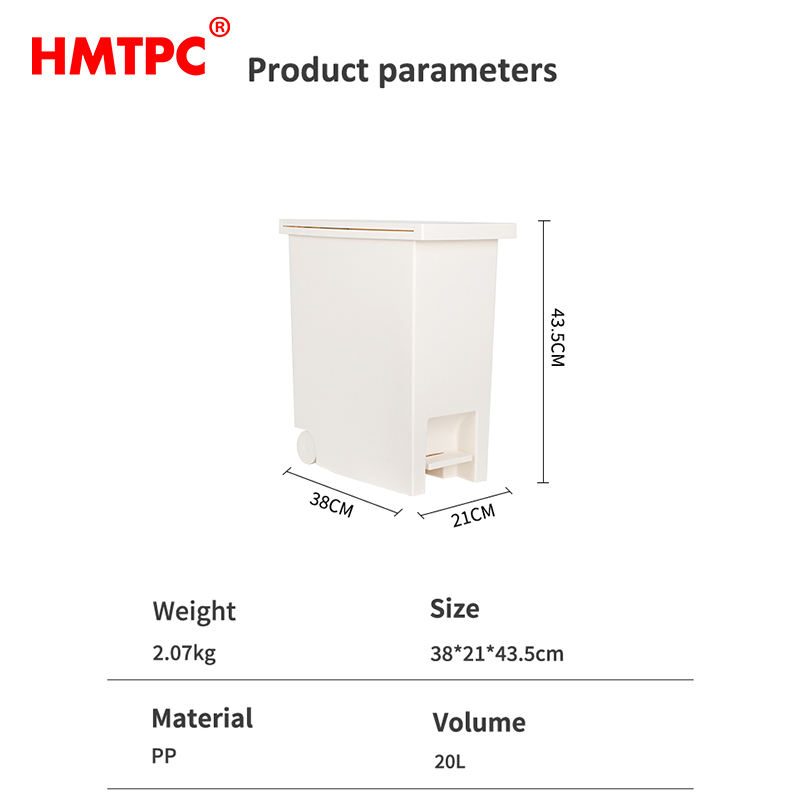 HMTPC®

Product parameters

43.5CM

38CM

21CM

Weight
2.07kg

Size
38*21*43.5cm

Material
PP

Volume
20L